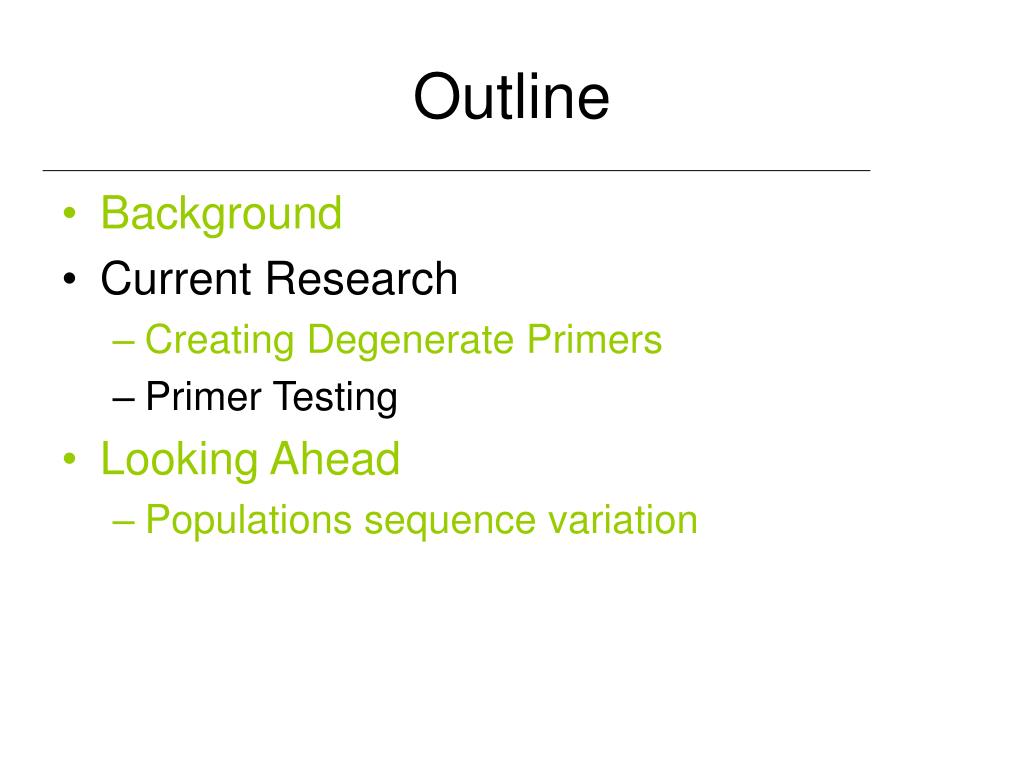 Outline

• Background
• Current Research
– Creating Degenerate Primers
– Primer Testing
• Looking Ahead
– Populations sequence variation